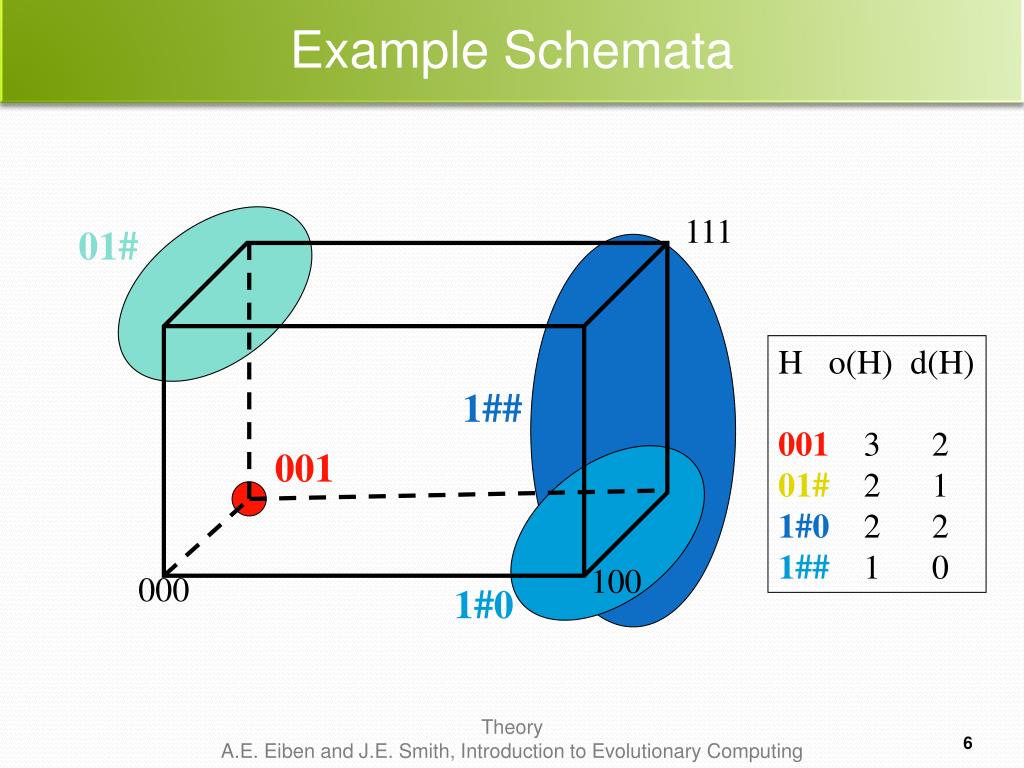 Example Schemata

01#

111

1##

001

000

100

1#0

| H | o(H) | d(H) |
|---|---|---|
| 001 | 3 | 2 |
| 01# | 2 | 1 |
| 1#0 | 2 | 2 |
| 1## | 1 | 0 |

Theory

A.E. Eiben and J.E. Smith, Introduction to Evolutionary Computing

6